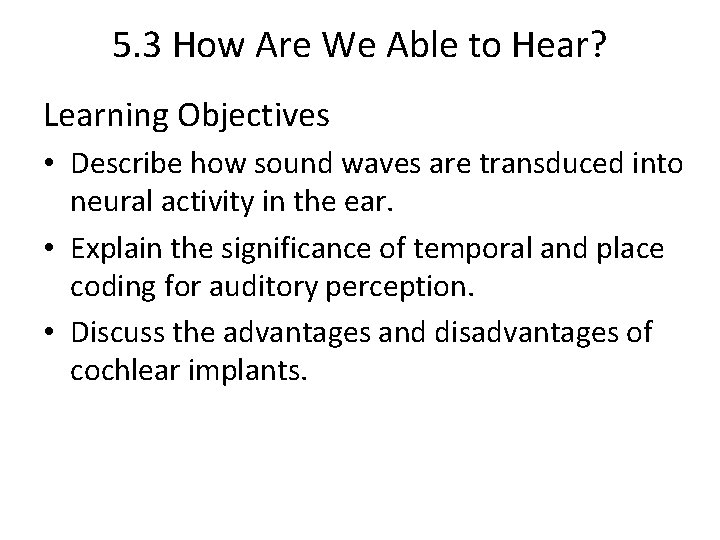 5.3 How Are We Able to Hear?

Learning Objectives

• Describe how sound waves are transduced into neural activity in the ear.
• Explain the significance of temporal and place coding for auditory perception.
• Discuss the advantages and disadvantages of cochlear implants.